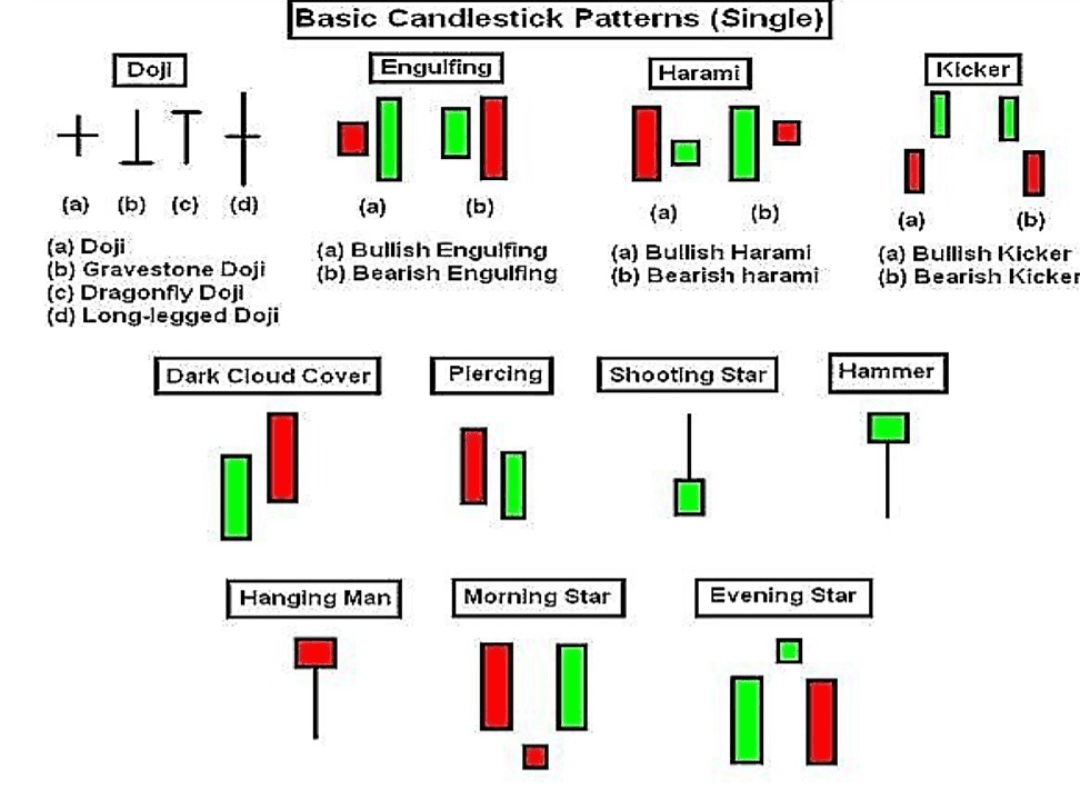 Basic Candlestick Patterns (Single)

Doji

(a) (b) (c) (d)

(a) Doji
(b) Gravestone Doji
(c) Dragonfly Doji
(d) Long-legged Doji

Engulfing

(a) (b)

(a) Bullish Engulfing
(b) Bearish Engulfing

Harami

(a) (b)

(a) Bullish Harami
(b) Bearish harami

Kicker

(a) (b)

(a) Bullish Kicker
(b) Bearish Kicker

Dark Cloud Cover

Piercing

Shooting Star

Hammer

Hanging Man

Morning Star

Evening Star